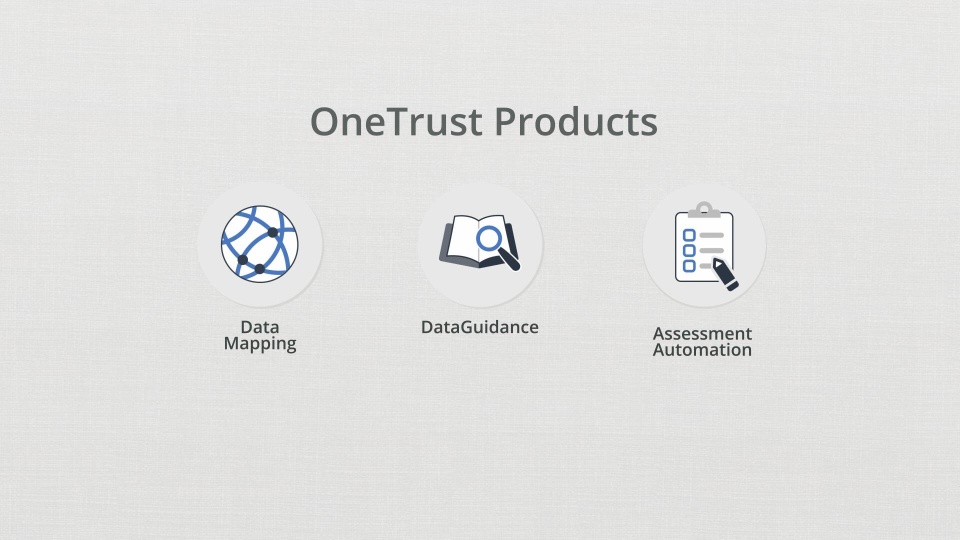 OneTrust Products

Data Mapping

DataGuidance

Assessment Automation